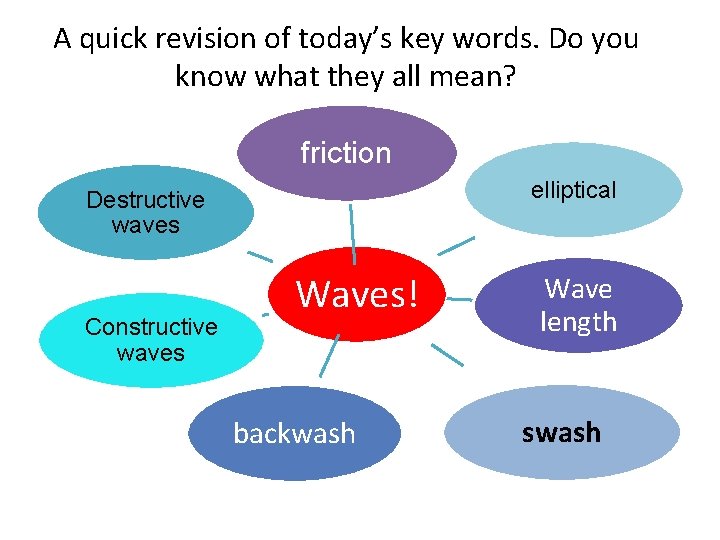 A quick revision of today's key words. Do you know what they all mean?

friction

Destructive waves

elliptical

Waves!

Wave length

Constructive waves

backwash

swash